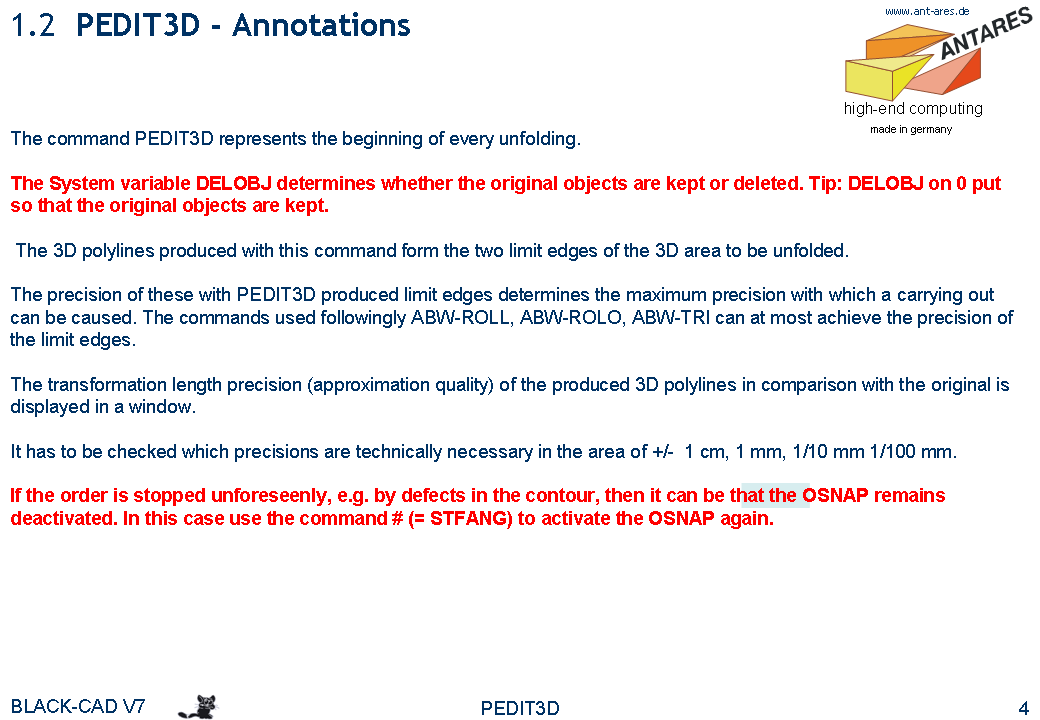 1.2 PEDIT3D - Annotations

www.ant-ares.de

ANTARES

high-end computing

made in germany

The command PEDIT3D represents the beginning of every unfolding.

The System variable DELOBJ determines whether the original objects are kept or deleted. Tip: DELOBJ on 0 put so that the original objects are kept.

The 3D polylines produced with this command form the two limit edges of the 3D area to be unfolded.

The precision of these with PEDIT3D produced limit edges determines the maximum precision with which a carrying out can be caused. The commands used followingly ABW-ROLL, ABW-ROLO, ABW-TRI can at most achieve the precision of the limit edges.

The transformation length precision (approximation quality) of the produced 3D polylines in comparison with the original is displayed in a window.

It has to be checked which precisions are technically necessary in the area of +/- 1 cm, 1 mm, 1/10 mm 1/100 mm.

If the order is stopped unforeseenly, e.g. by defects in the contour, then it can be that the OSNAP remains deactivated. In this case use the command # (= STFANG) to activate the OSNAP again.

BLACK-CAD V7

PEDIT3D

4